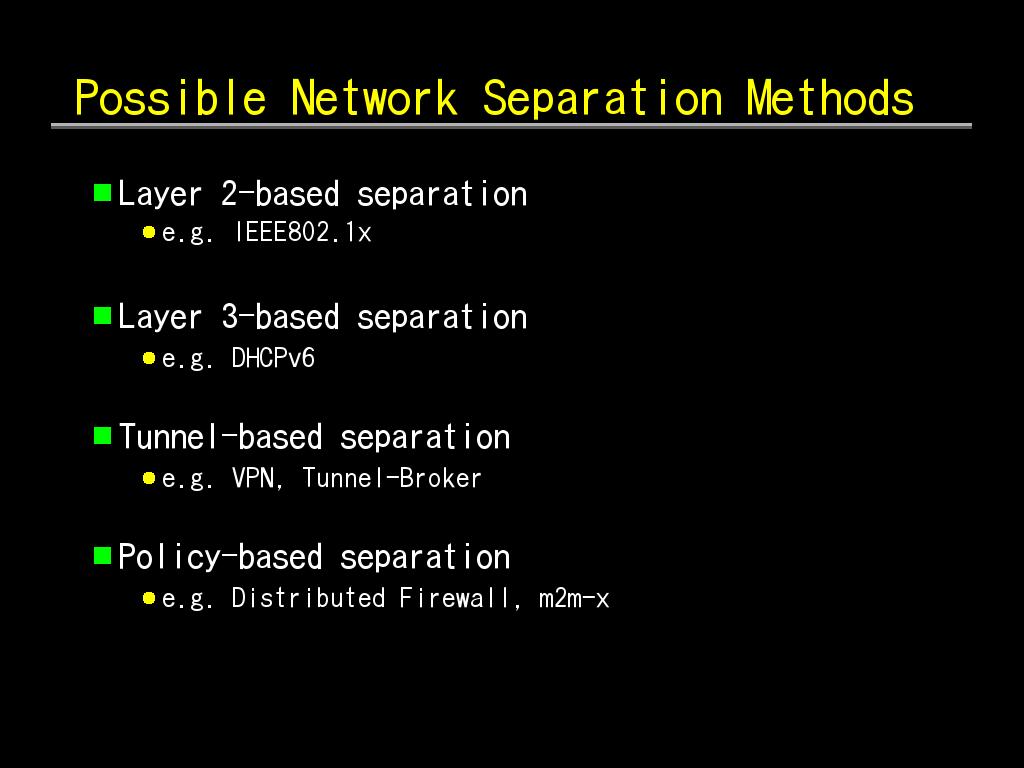 Possible Network Separation Methods

Layer 2-based separation
e.g. IEEE802.1x

Layer 3-based separation
e.g. DHCPv6

Tunnel-based separation
e.g. VPN, Tunnel-Broker

Policy-based separation
e.g. Distributed Firewall, m2m-x